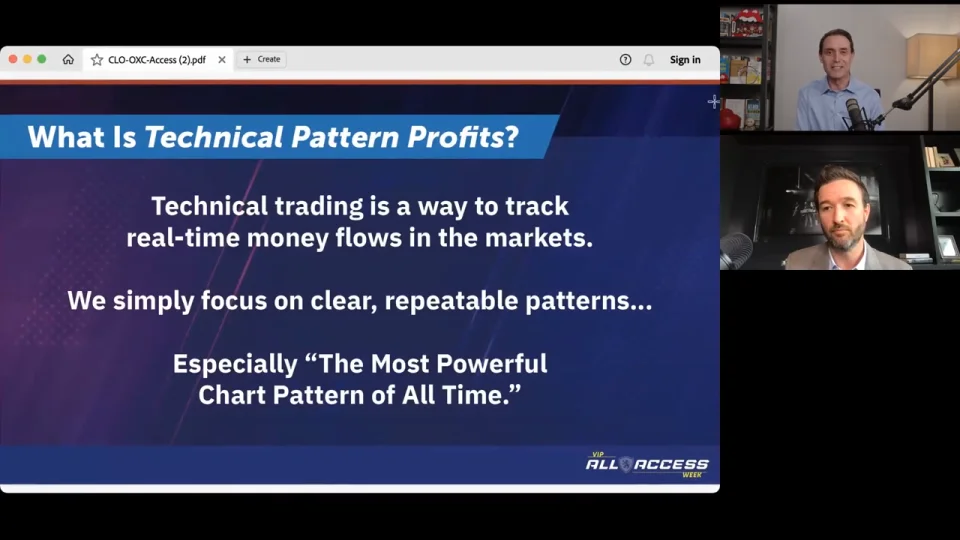 CLO-OXC-Access (2).pdf
+ Create
Sign in

What Is Technical Pattern Profits?

Technical trading is a way to track real-time money flows in the markets.

We simply focus on clear, repeatable patterns...

Especially "The Most Powerful Chart Pattern of All Time."

VIP ALL ACCESS WEEK